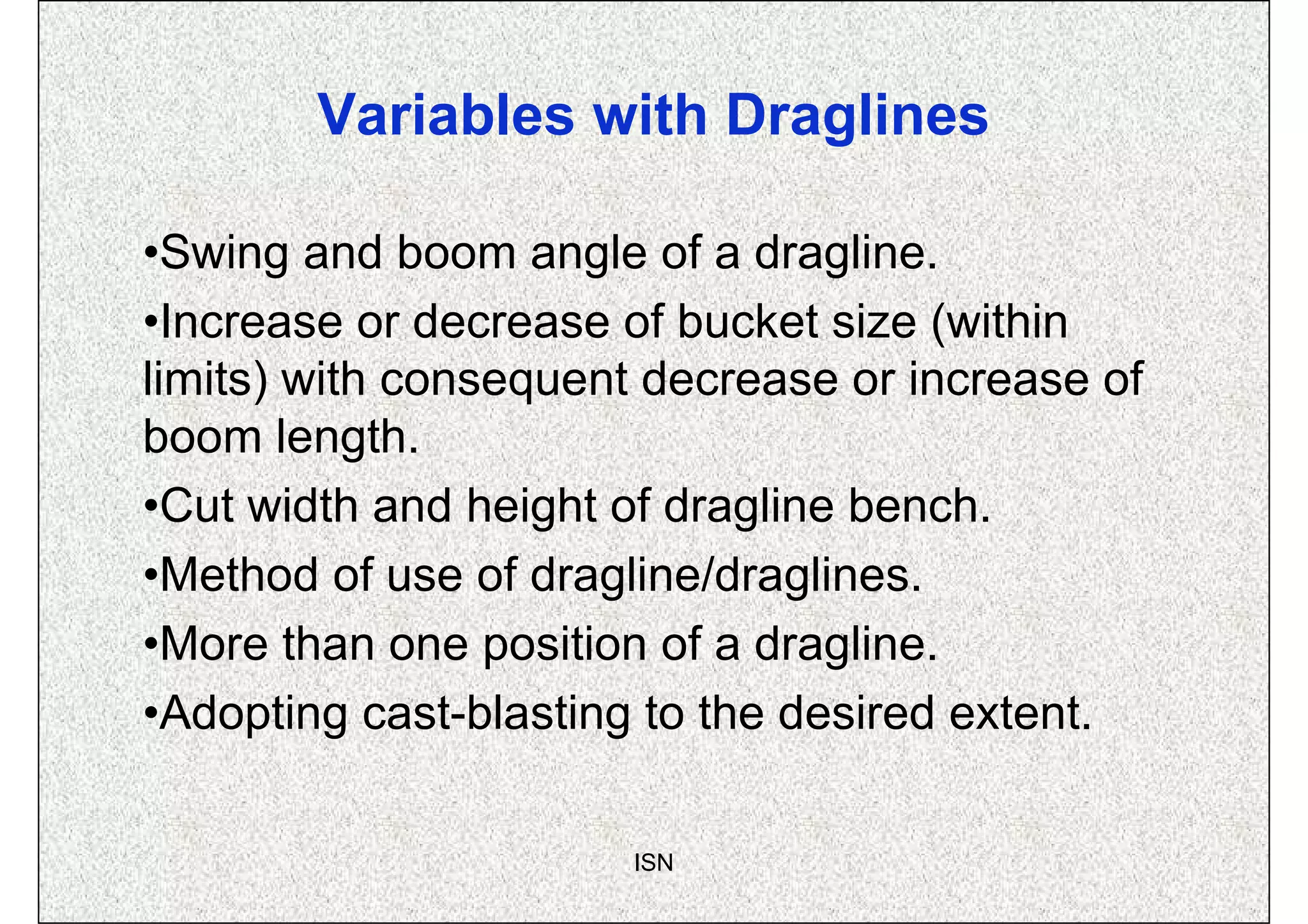 Variables with Draglines

•Swing and boom angle of a dragline.

•Increase or decrease of bucket size (within limits) with consequent decrease or increase of boom length.

•Cut width and height of dragline bench.

•Method of use of dragline/draglines.

•More than one position of a dragline.

•Adopting cast-blasting to the desired extent.

ISN